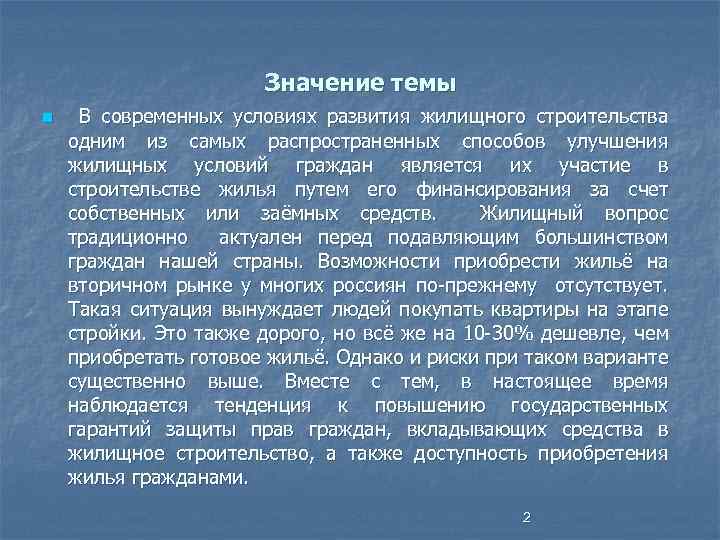 Значение темы

В современных условиях развития жилищного строительства одним из самых распространенных способов улучшения жилищных условий граждан является их участие в строительстве жилья путем его финансирования за счет собственных или заёмных средств. Жилищный вопрос традиционно актуален перед подавляющим большинством граждан нашей страны. Возможности приобрести жильё на вторичном рынке у многих россиян по-прежнему отсутствует. Такая ситуация вынуждает людей покупать квартиры на этапе стройки. Это также дорого, но всё же на 10-30% дешевле, чем приобретать готовое жильё. Однако и риски при таком варианте существенно выше. Вместе с тем, в настоящее время наблюдается тенденция к повышению государственных гарантий защиты прав граждан, вкладывающих средства в жилищное строительство, а также доступность приобретения жилья гражданами.

2